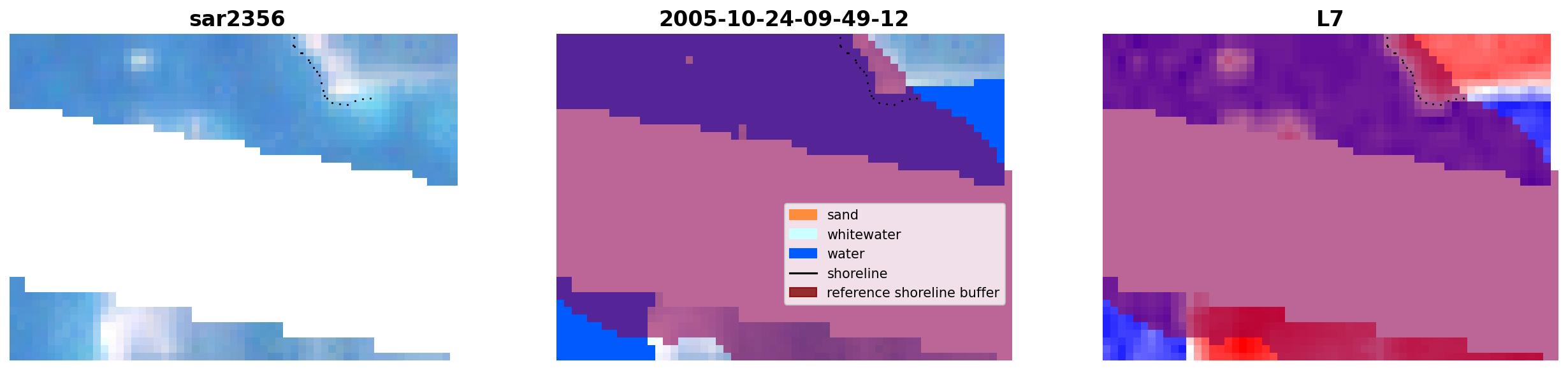 sar2356

2005-10-24-09-49-12

L7

sand
whitewater
water
shoreline
reference shoreline buffer